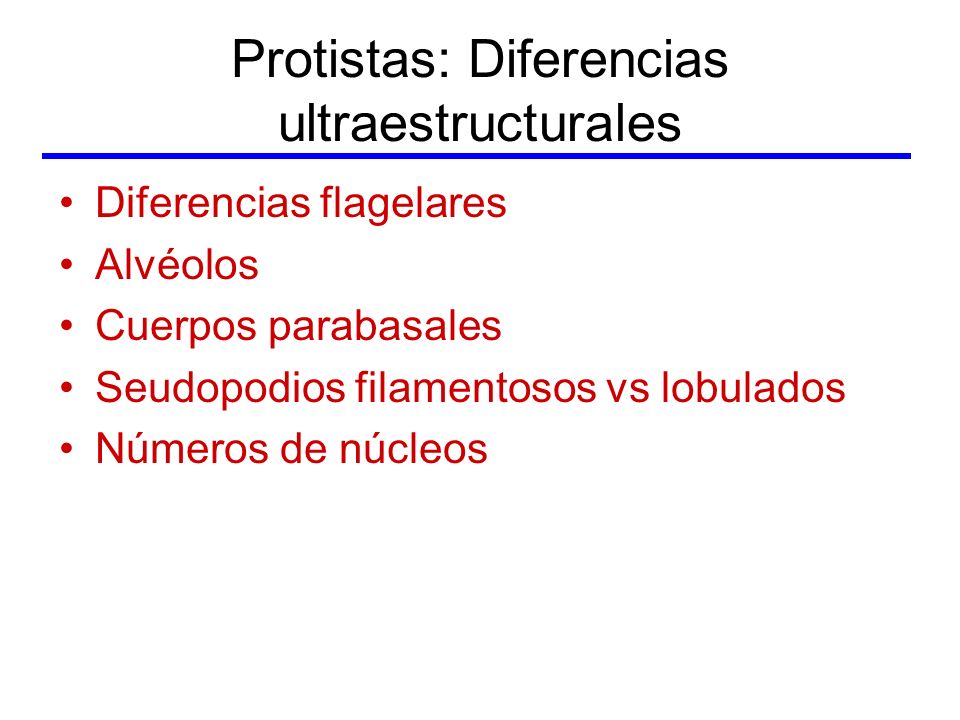 Protistas: Diferencias ultraestructurales

• Diferencias flagelares
• Alvéolos
• Cuerpos parabasales
• Seudopodios filamentosos vs lobulados
• Números de núcleos